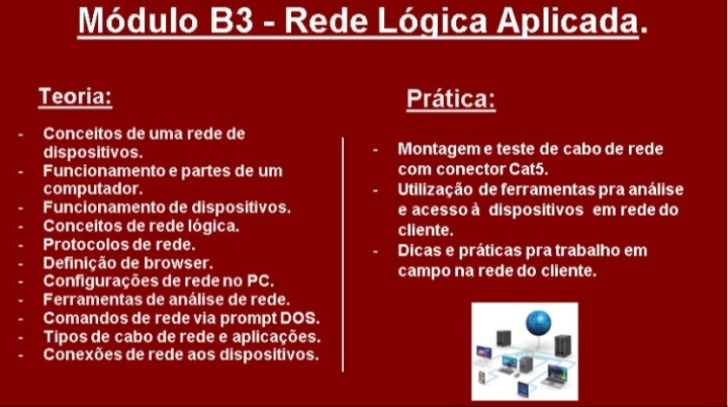 Módulo B3 - Rede Lógica Aplicada.

Teoria:

- Conceitos de uma rede de dispositivos.
- Funcionamento e partes de um computador.
- Funcionamento de dispositivos.
- Conceitos de rede lógica.
- Protocolos de rede.
- Definição de browser.
- Configurações de rede no PC.
- Ferramentas de análise de rede.
- Comandos de rede via prompt DOS.
- Tipos de cabo de rede e aplicações.
- Conexões de rede aos dispositivos.

Prática:

- Montagem e teste de cabo de rede com conector Cat5.
- Utilização de ferramentas pra análise e acesso à dispositivos em rede do cliente.
- Dicas e práticas pra trabalho em campo na rede do cliente.